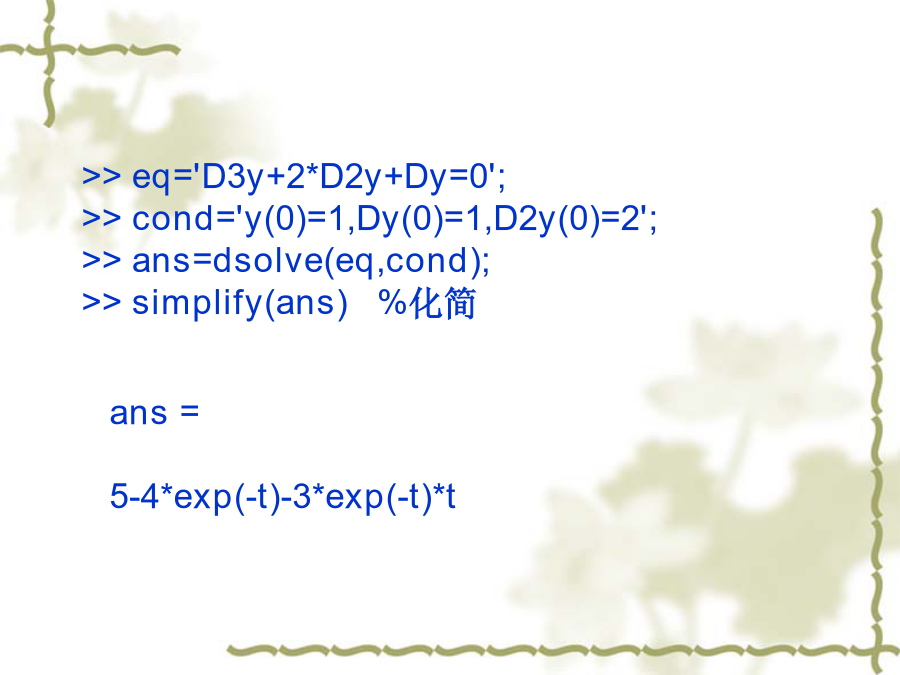 >> eq='D3y+2*D2y+Dy=0';
>> cond='y(0)=1,Dy(0)=1,D2y(0)=2';
>> ans=dsolve(eq,cond);
>> simplify(ans)  %化简

ans =

5-4*exp(-t)-3*exp(-t)*t